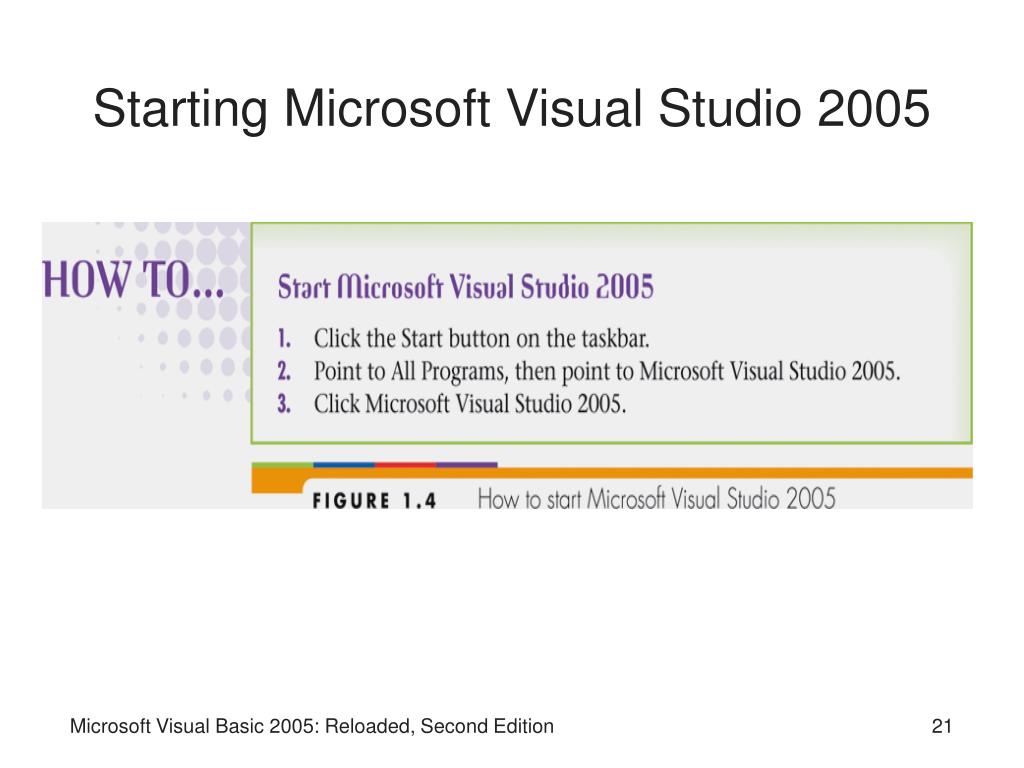 Starting Microsoft Visual Studio 2005

HOW TO...

Start Microsoft Visual Studio 2005

1. Click the Start button on the taskbar.
2. Point to All Programs, then point to Microsoft Visual Studio 2005.
3. Click Microsoft Visual Studio 2005.

FIGURE 1.4 How to start Microsoft Visual Studio 2005

Microsoft Visual Basic 2005: Reloaded, Second Edition

21